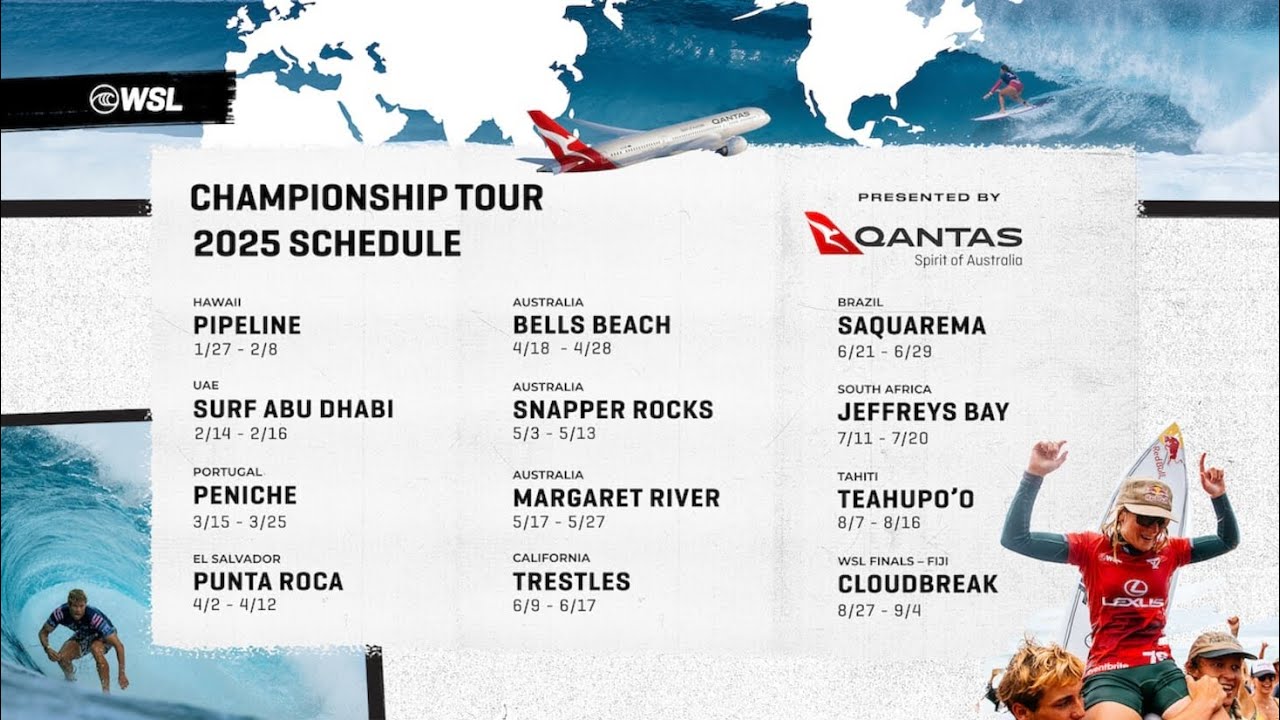 WSL

QANTAS

CHAMPIONSHIP TOUR
2025 SCHEDULE

PRESENTED BY
QANTAS
Spirit of Australia

HAWAII
PIPELINE
1/27 - 2/8

UAE
SURF ABU DHABI
2/14 - 2/16

PORTUGAL
PENICHE
3/15 - 3/25

EL SALVADOR
PUNTA ROCA
4/2 - 4/12

AUSTRALIA
BELLS BEACH
4/18 - 4/28

AUSTRALIA
SNAPPER ROCKS
5/3 - 5/13

AUSTRALIA
MARGARET RIVER
5/17 - 5/27

CALIFORNIA
TRESTLES
6/9 - 6/17

BRAZIL
SAQUAREMA
6/21 - 6/29

SOUTH AFRICA
JEFFREYS BAY
7/11 - 7/20

TAHITI
TEAHUPO'O
8/7 - 8/16

WSL FINALS – FIJI
CLOUDBREAK
8/27 - 9/4

Red Bull
LEXUS